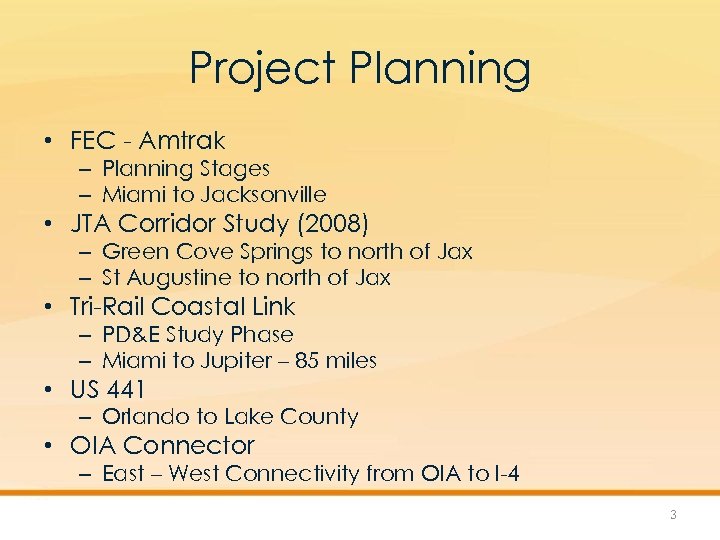 Project Planning

• FEC - Amtrak
  – Planning Stages
  – Miami to Jacksonville
• JTA Corridor Study (2008)
  – Green Cove Springs to north of Jax
  – St Augustine to north of Jax
• Tri-Rail Coastal Link
  – PD&E Study Phase
  – Miami to Jupiter – 85 miles
• US 441
  – Orlando to Lake County
• OIA Connector
  – East – West Connectivity from OIA to I-4

3